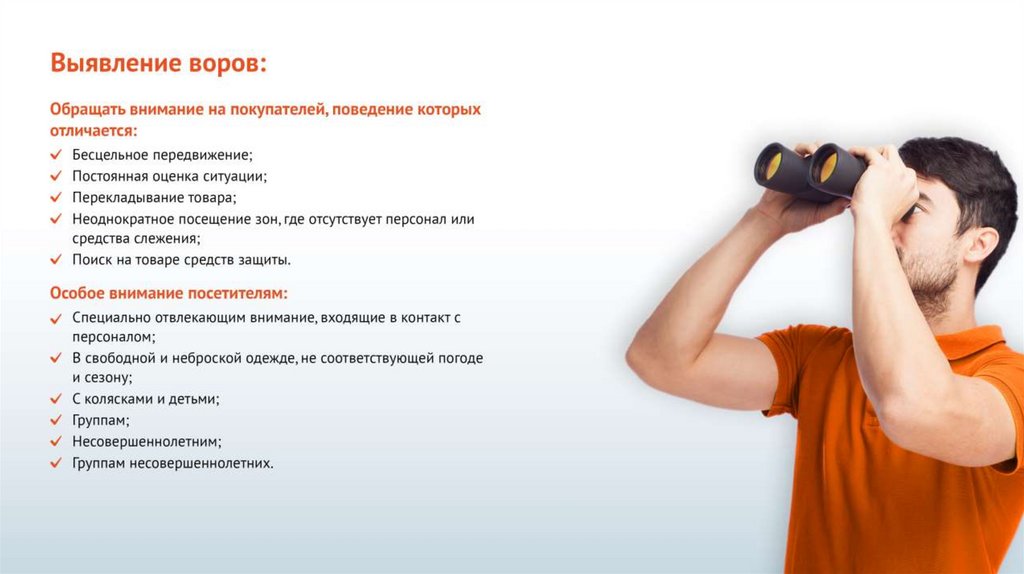 Выявление воров:

Обращать внимание на покупателей, поведение которых отличается:

✓ Бесцельное передвижение;
✓ Постоянная оценка ситуации;
✓ Перекладывание товара;
✓ Неоднократное посещение зон, где отсутствует персонал или средства слежения;
✓ Поиск на товаре средств защиты.

Особое внимание посетителям:

✓ Специально отвлекающим внимание, входящие в контакт с персоналом;
✓ В свободной и неброской одежде, не соответствующей погоде и сезону;
✓ С колясками и детьми;
✓ Группам;
✓ Несовершеннолетним;
✓ Группам несовершеннолетних.